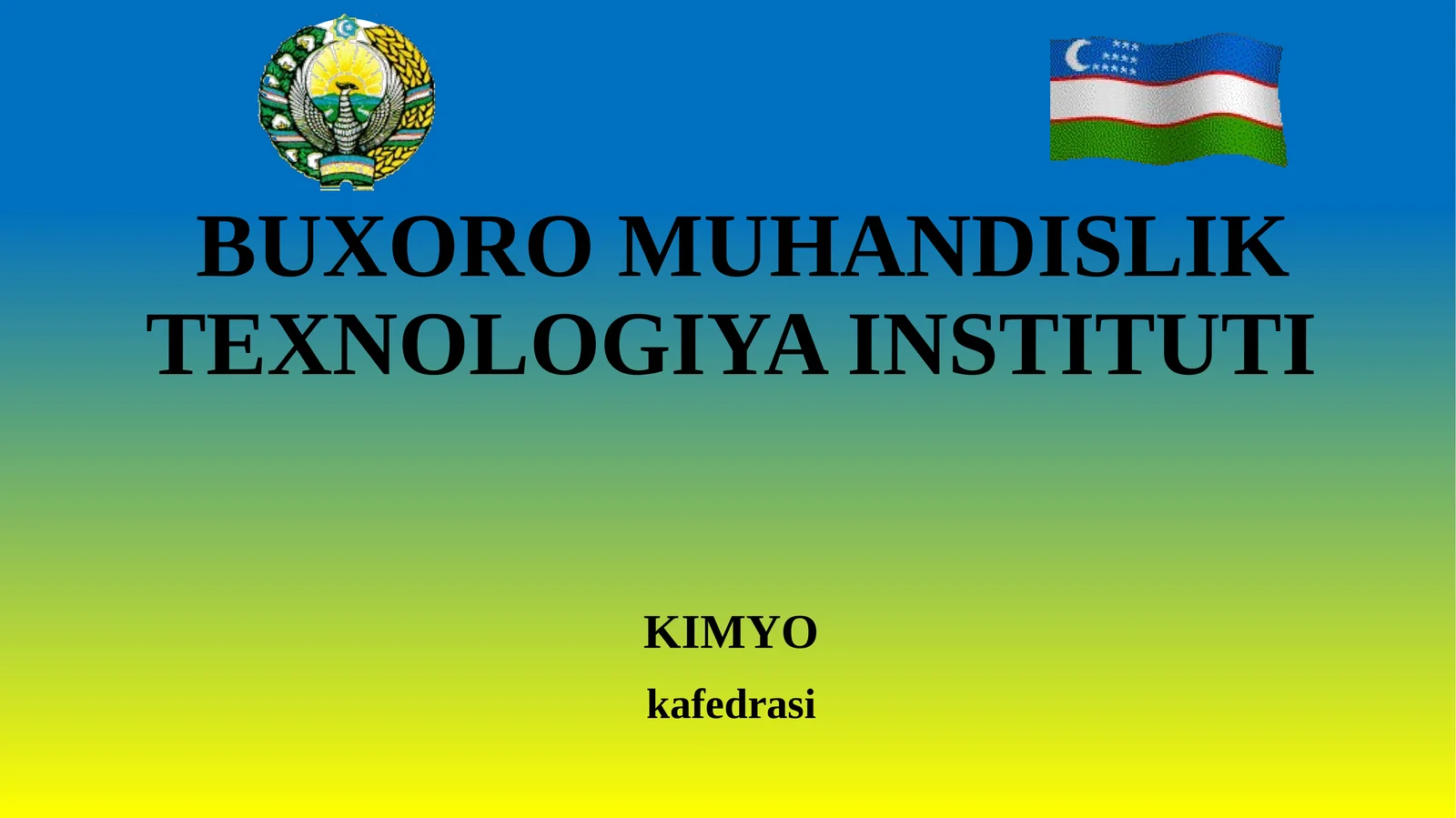 BUXORO MUHANDISLIK TEXNOLOGIYA INSTITUTI

KIMYO

kafedrasi